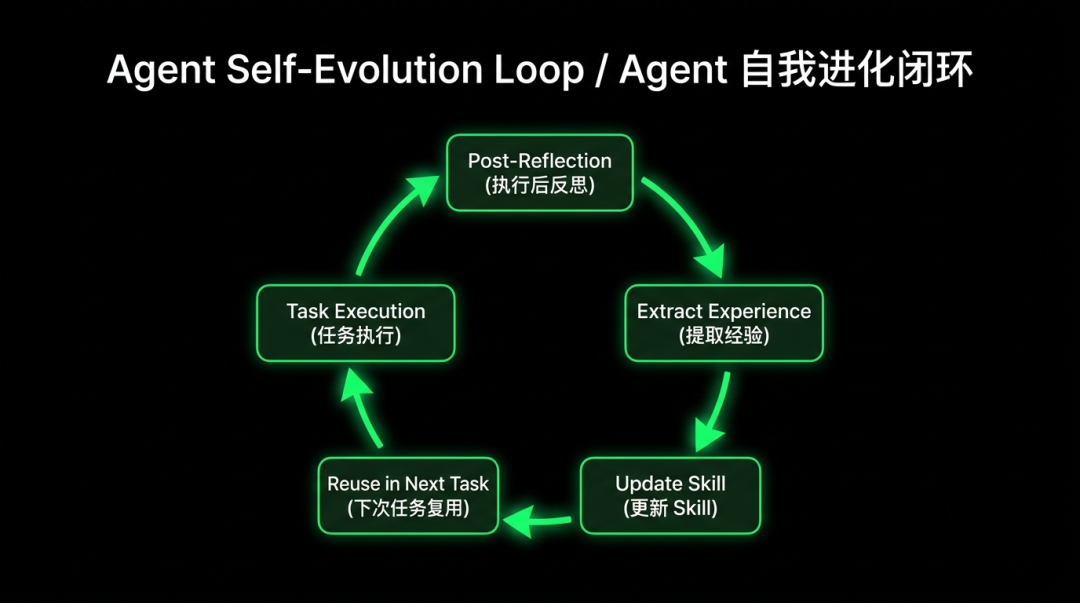 Agent Self-Evolution Loop / Agent 自我进化闭环

Post-Reflection
(执行后反思)

Extract Experience
(提取经验)

Update Skill
(更新 Skill)

Reuse in Next Task
(下次任务复用)

Task Execution
(任务执行)